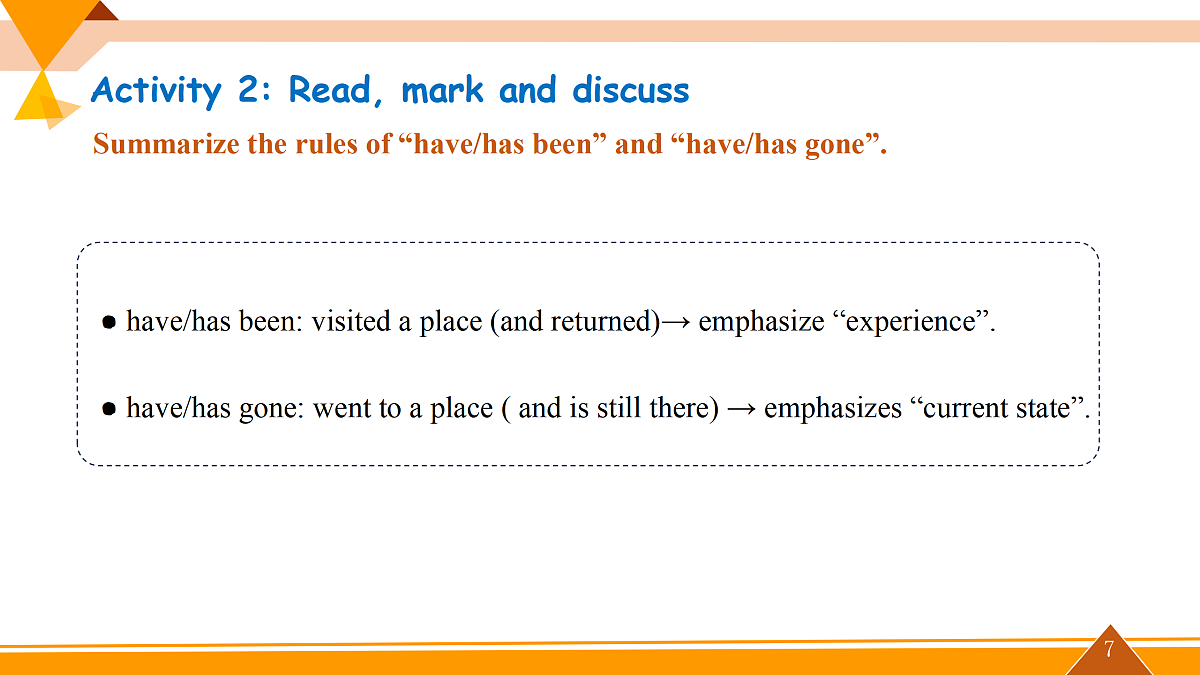 Activity 2: Read, mark and discuss

Summarize the rules of “have/has been” and “have/has gone”.

● have/has been: visited a place (and returned)→ emphasize “experience”.

● have/has gone: went to a place ( and is still there) → emphasizes “current state”.

7